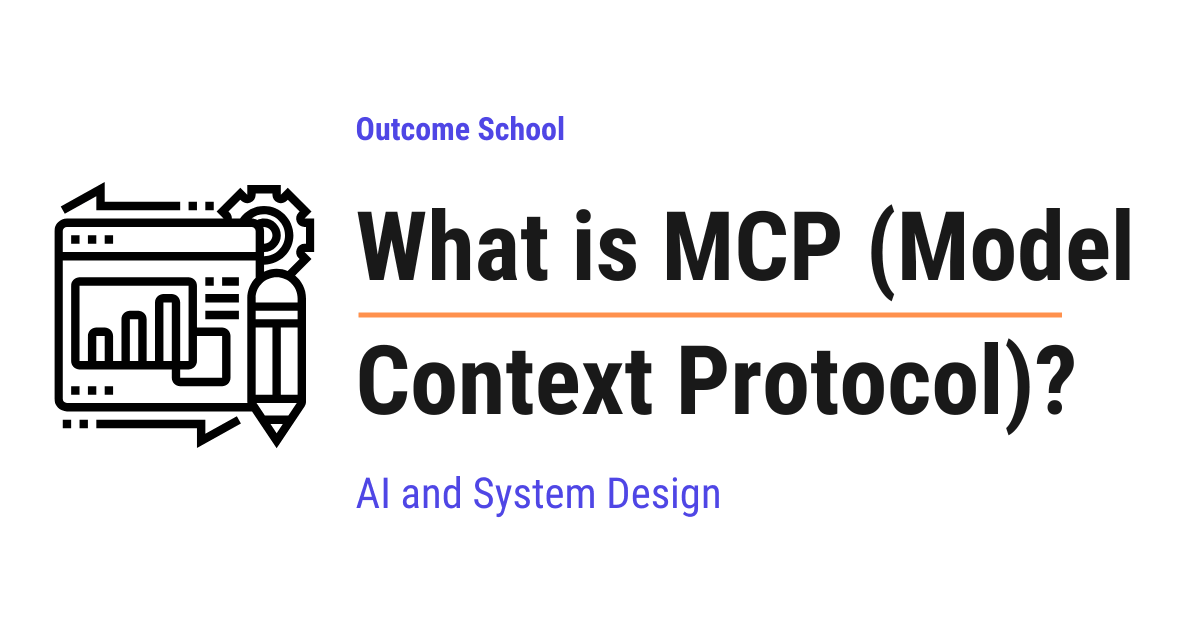 Outcome School

What is MCP (Model Context Protocol)?

AI and System Design